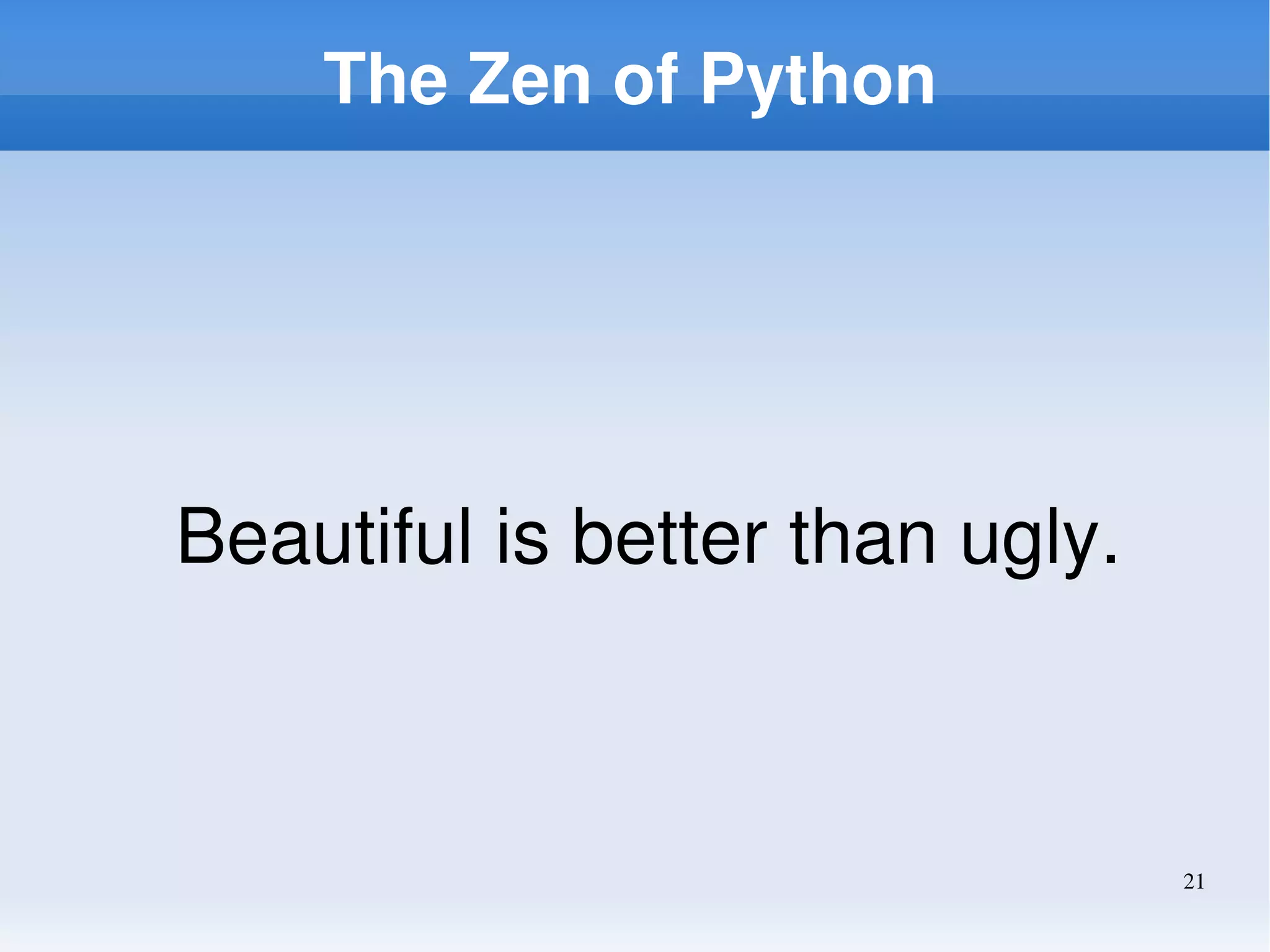 The Zen of Python

Beautiful is better than ugly.

21